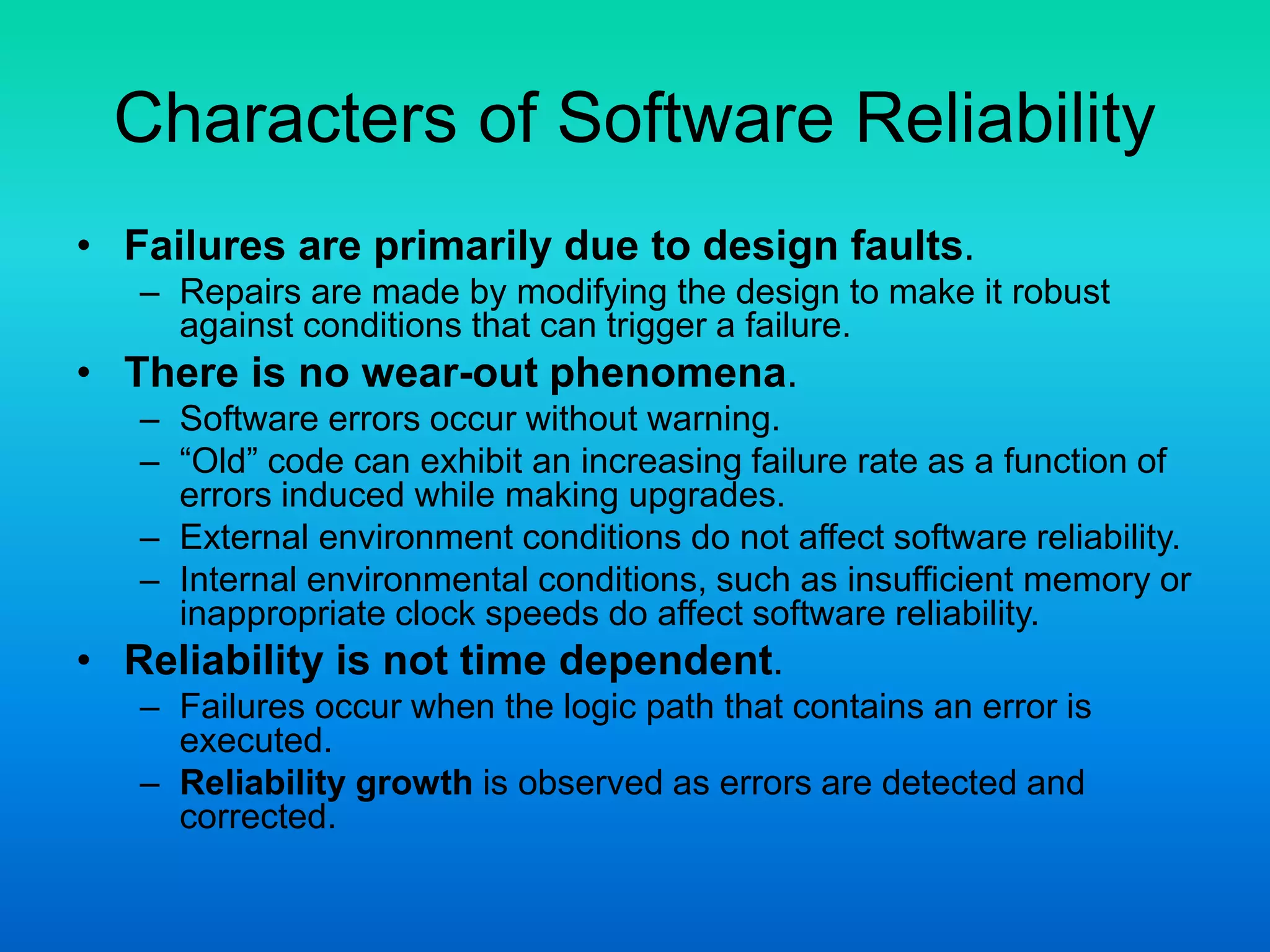 Characters of Software Reliability

• Failures are primarily due to design faults.
 – Repairs are made by modifying the design to make it robust against conditions that can trigger a failure.
• There is no wear-out phenomena.
 – Software errors occur without warning.
 – “Old” code can exhibit an increasing failure rate as a function of errors induced while making upgrades.
 – External environment conditions do not affect software reliability.
 – Internal environmental conditions, such as insufficient memory or inappropriate clock speeds do affect software reliability.
• Reliability is not time dependent.
 – Failures occur when the logic path that contains an error is executed.
 – Reliability growth is observed as errors are detected and corrected.